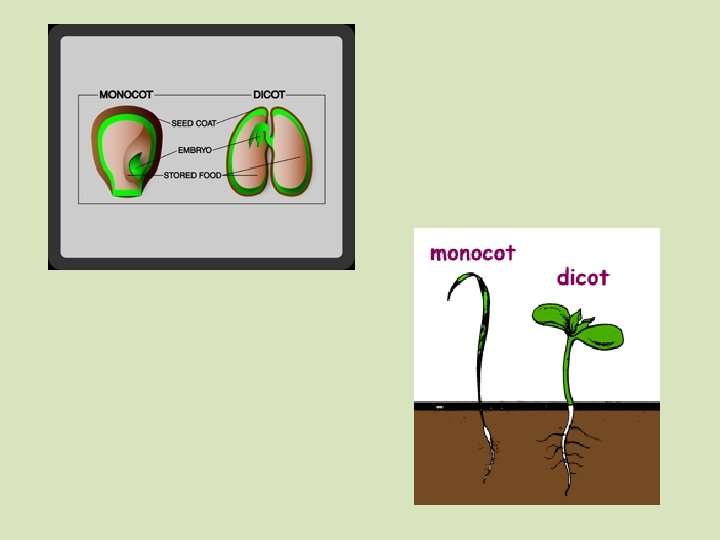 MONOCOT
DICOT
SEED COAT
EMBRYO
STORED FOOD

monocot
dicot